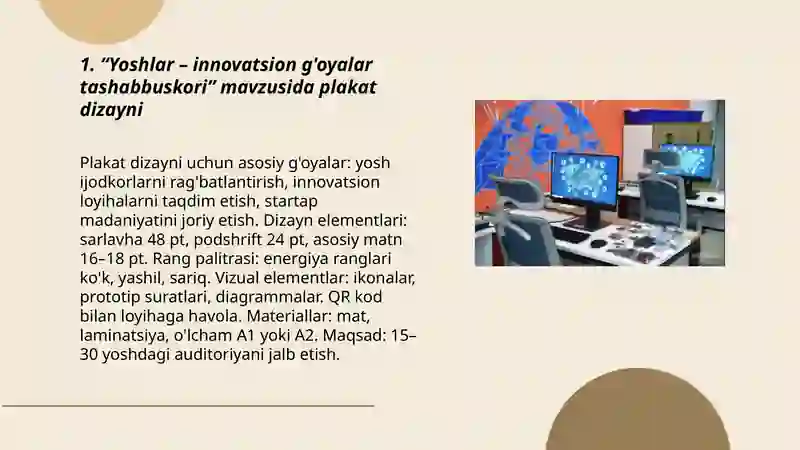 1. “Yoshlar – innovatsion g'oyalar tashabbuskori” mavzusida plakat dizayni

Plakat dizayni uchun asosiy g'oyalar: yosh ijodkorlarni rag'batlantirish, innovatsion loyihalarni taqdim etish, startap madaniyatini joriy etish. Dizayn elementlari: sarlavha 48 pt, podshrift 24 pt, asosiy matn 16–18 pt. Rang palitrasi: energiya ranglari ko'k, yashil, sariq. Vizual elementlar: ikonalar, prototip suratlari, diagrammalar. QR kod bilan loyihaga havola. Materiallar: mat, laminatsiya, o'lcham A1 yoki A2. Maqsad: 15–30 yoshdagi auditoriyani jalb etish.